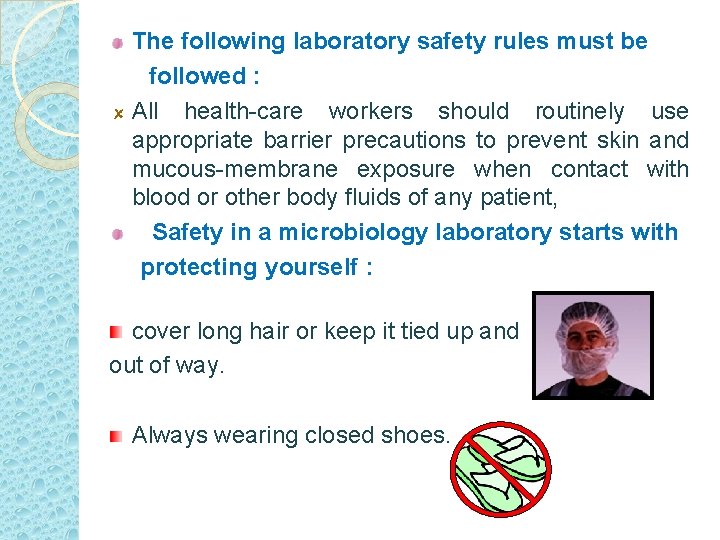 The following laboratory safety rules must be followed :

All health-care workers should routinely use appropriate barrier precautions to prevent skin and mucous-membrane exposure when contact with blood or other body fluids of any patient,

Safety in a microbiology laboratory starts with protecting yourself :

cover long hair or keep it tied up and out of way.

Always wearing closed shoes.